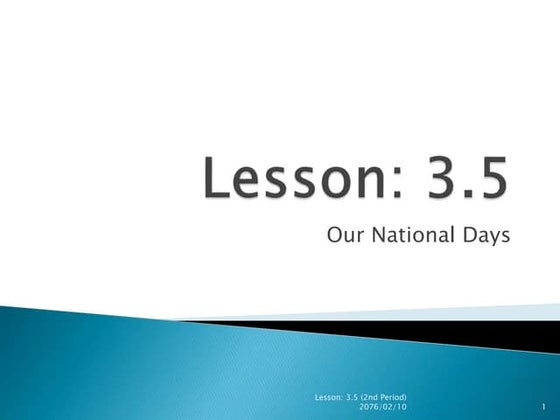 Lesson: 3.5

Our National Days

Lesson: 3.5 (2nd Period)
2076/02/10

1